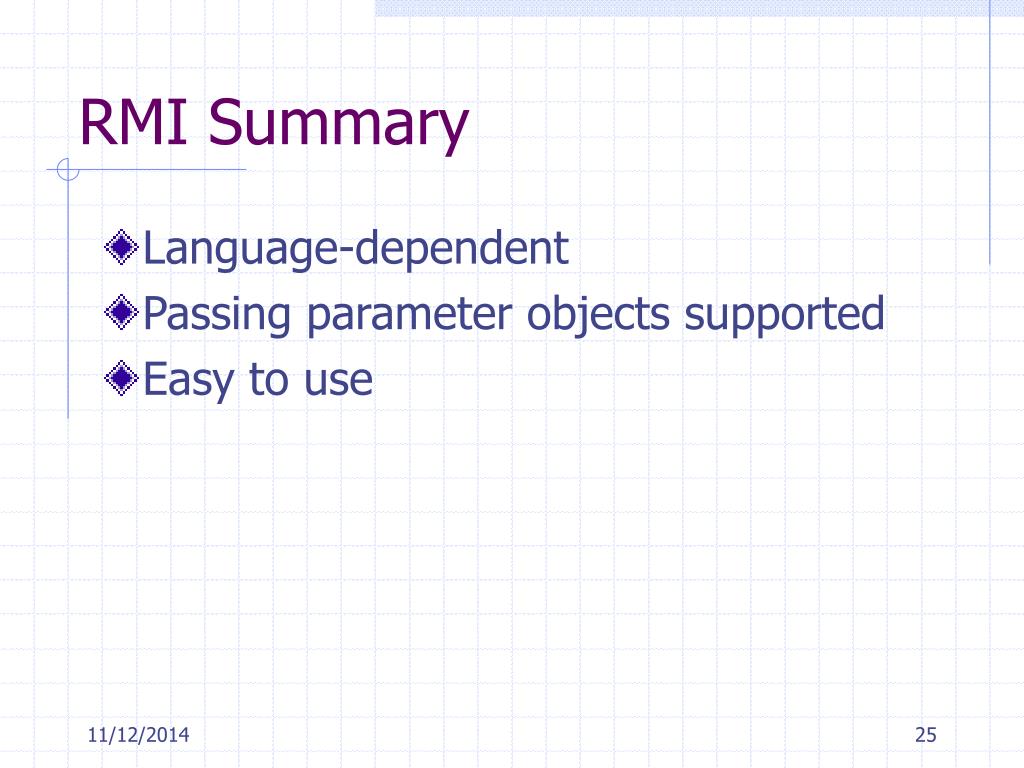 RMI Summary

Language-dependent
Passing parameter objects supported
Easy to use

11/12/2014

25